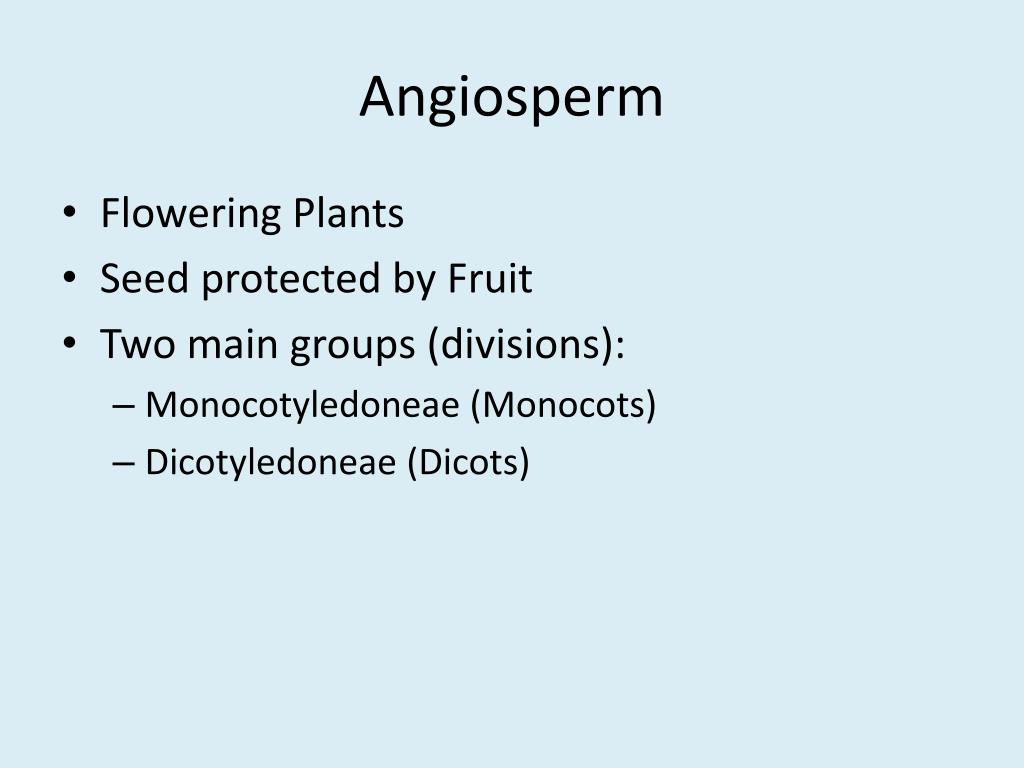 Angiosperm

• Flowering Plants
• Seed protected by Fruit
• Two main groups (divisions):
– Monocotyledoneae (Monocots)
– Dicotyledoneae (Dicots)